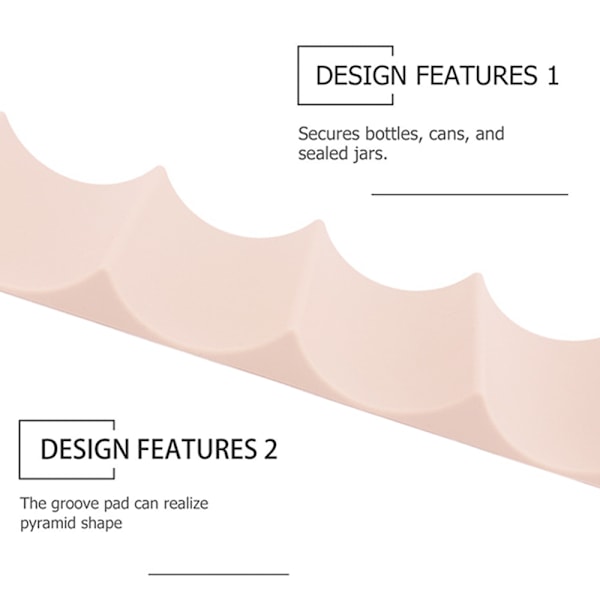 DESIGN FEATURES 1

Secures bottles, cans, and sealed jars.

DESIGN FEATURES 2

The groove pad can realize pyramid shape